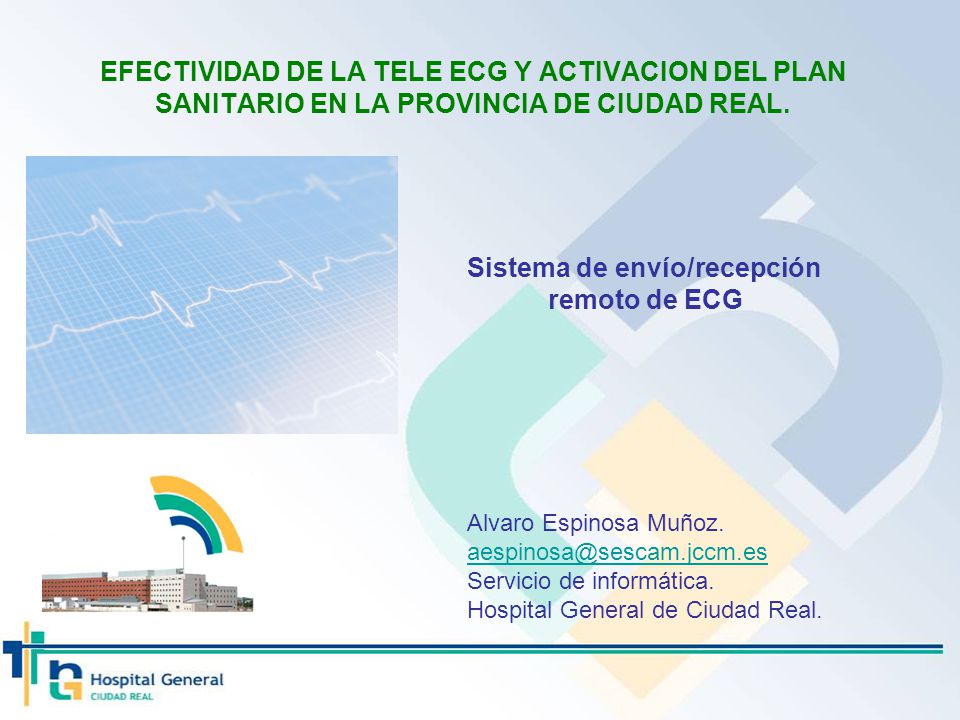 EFECTIVIDAD DE LA TELE ECG Y ACTIVACION DEL PLAN SANITARIO EN LA PROVINCIA DE CIUDAD REAL.

Sistema de envío/recepción remoto de ECG

Alvaro Espinosa Muñoz.
aespinosa@sescam.jccm.es
Servicio de informática.
Hospital General de Ciudad Real.

Hospital General
CIUDAD REAL